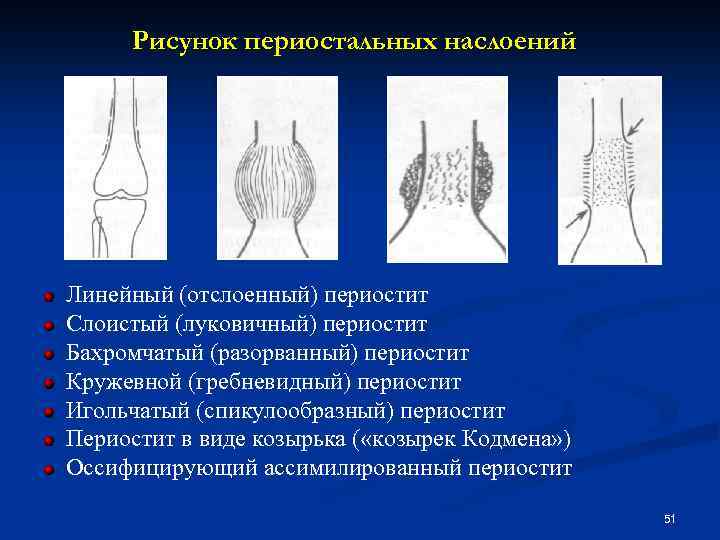 Рисунок периостальных наслоений

Линейный (отслоенный) периостит
Слоистый (луковичный) периостит
Бахромчатый (разорванный) периостит
Кружевной (гребневидный) периостит
Игольчатый (спикулообразный) периостит
Периостит в виде козырька («козырек Кодмена»)
Оссифицирующий ассимилированный периостит

51